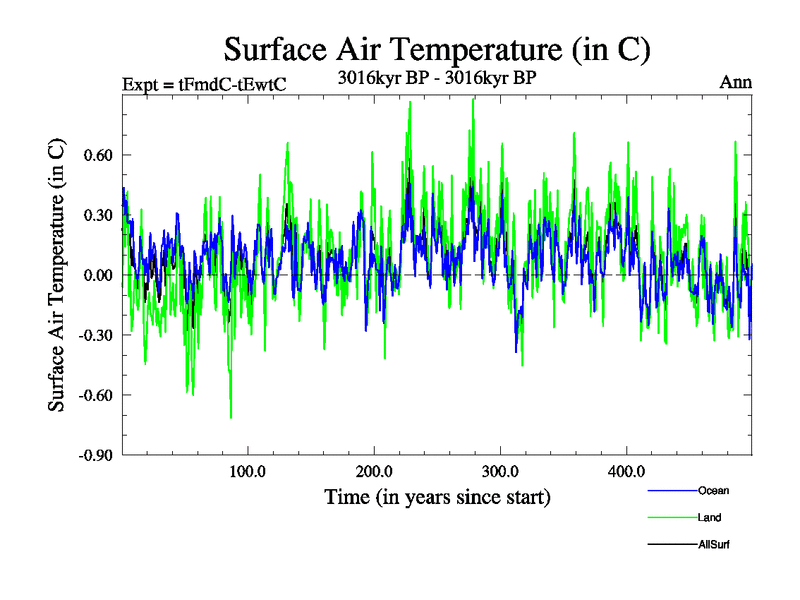 Surface Air Temperature (in C)

Expt = tFmdC-tEwtC

3016kyr BP - 3016kyr BP

Ann

Surface Air Temperature (in C)

0.60
0.30
0.00
-0.30
-0.60
-0.90

100.0
200.0
300.0
400.0

Time (in years since start)

Ocean
Land
AllSurf